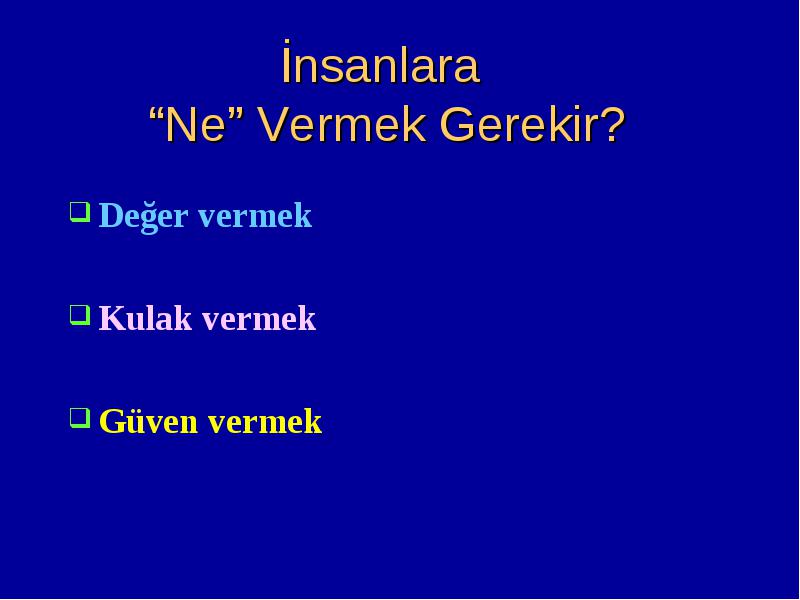 İnsanlara
“Ne” Vermek Gerekir?

Değer vermek

Kulak vermek

Güven vermek